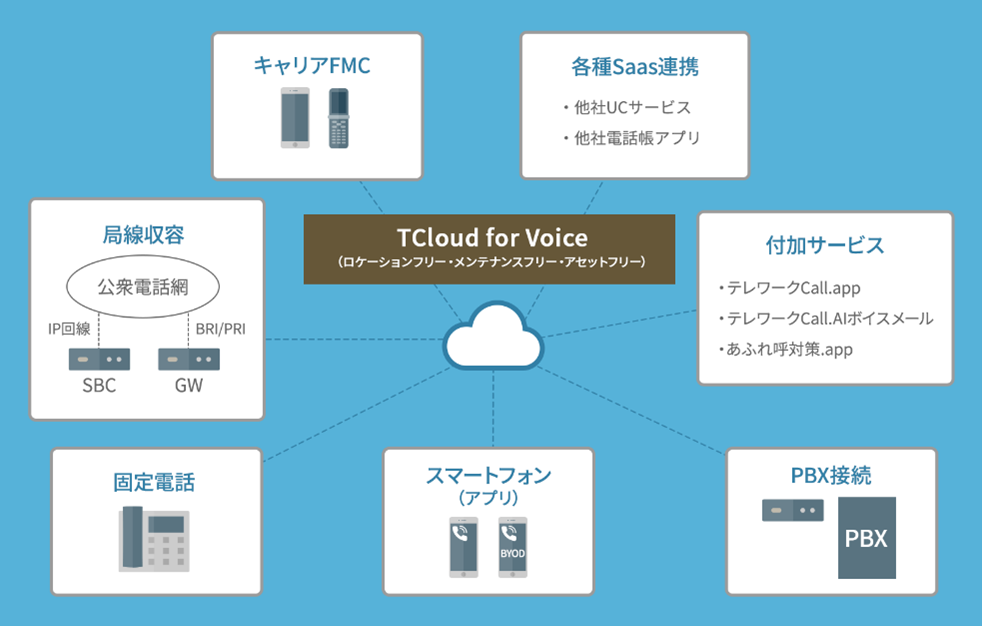 キャリアFMC

各種Saas連携

・他社UCサービス
・他社電話帳アプリ

局線収容

公衆電話網

IP回線

BRI/PRI

SBC

GW

TCloud for Voice
（ロケーションフリー・メンテナンスフリー・アセットフリー）

付加サービス

・テレワークCall.app
・テレワークCall.AIボイスメール
・あふれ呼対策.app

固定電話

スマートフォン
（アプリ）

BYOD

PBX接続

PBX